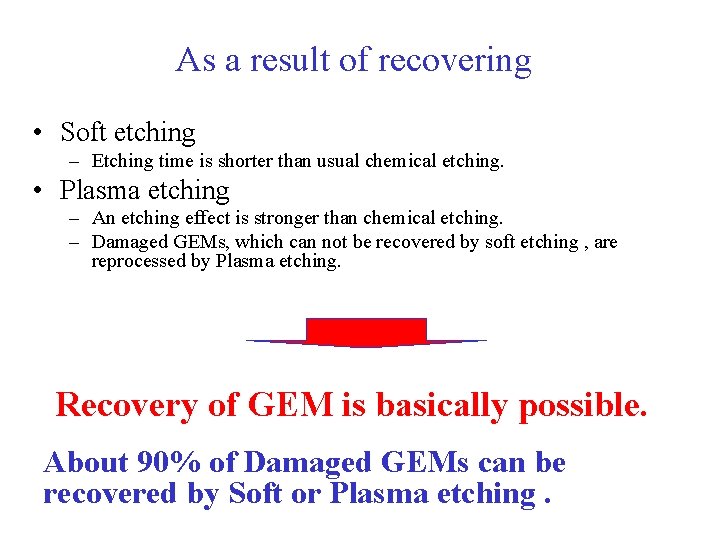 As a result of recovering

• Soft etching
– Etching time is shorter than usual chemical etching.
• Plasma etching
– An etching effect is stronger than chemical etching.
– Damaged GEMs, which can not be recovered by soft etching , are reprocessed by Plasma etching.

Recovery of GEM is basically possible.

About 90% of Damaged GEMs can be recovered by Soft or Plasma etching .